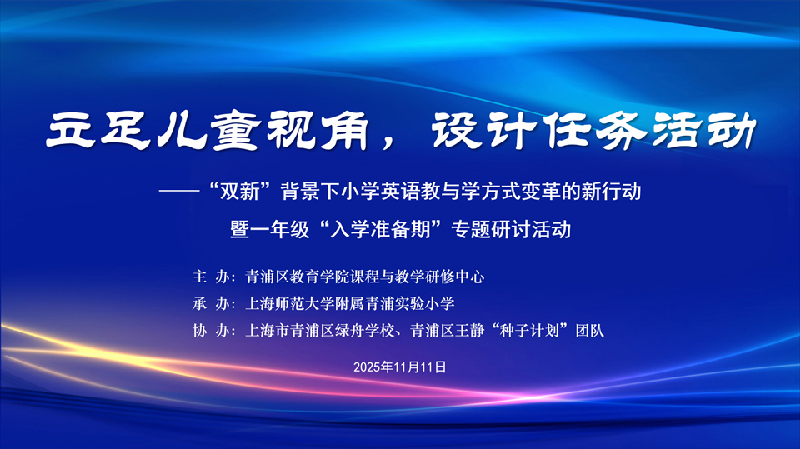 立足儿童视角，设计任务活动

——“双新”背景下小学英语教与学方式变革的新行动

暨一年级“入学准备期”专题研讨活动

主 办：青浦区教育学院课程与教学研修中心

承 办：上海师范大学附属青浦实验小学

协 办：上海市青浦区绿舟学校、青浦区王静“种子计划”团队

2025年11月11日